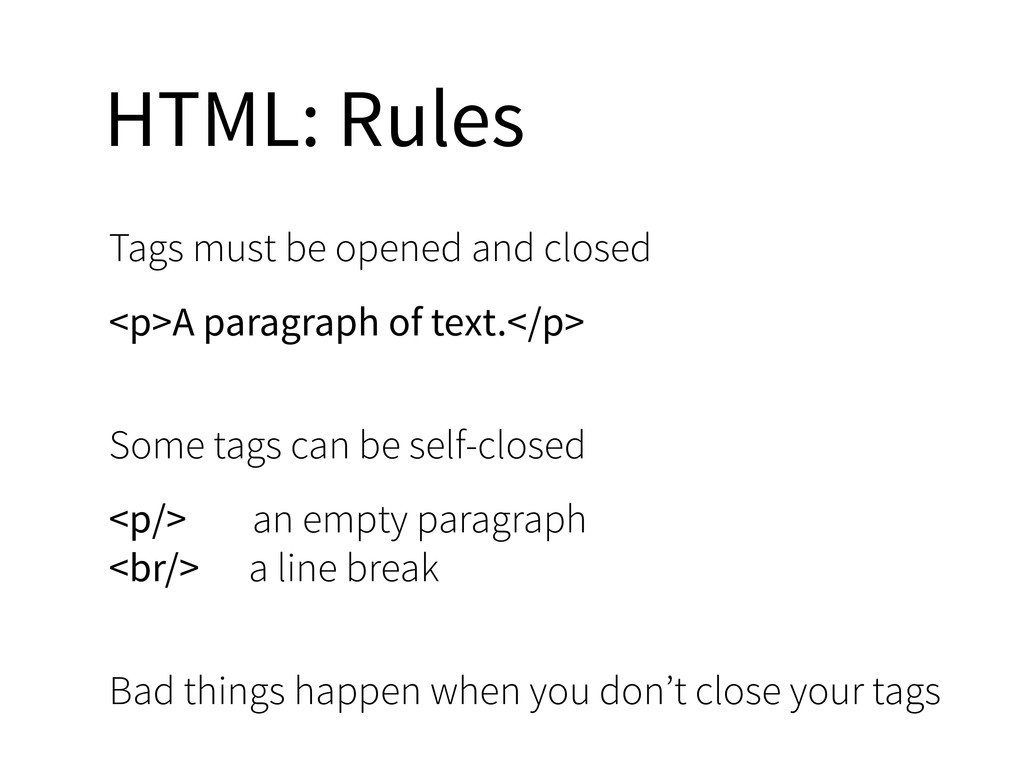 HTML: Rules

Tags must be opened and closed

<p>A paragraph of text.</p>

Some tags can be self-closed

<p/> an empty paragraph
<br/> a line break

Bad things happen when you don’t close your tags